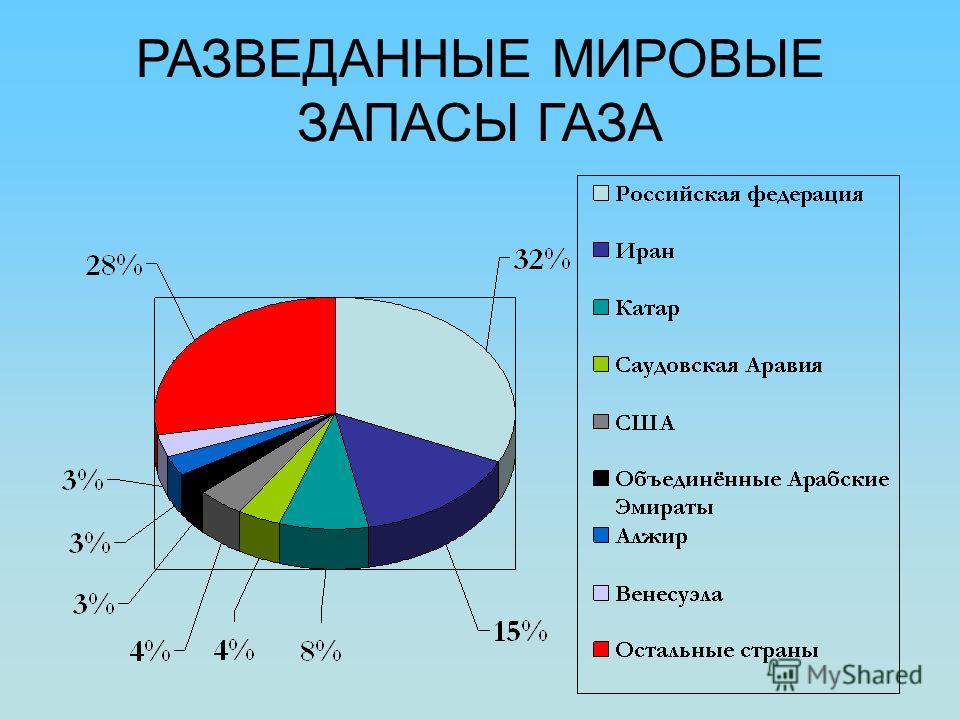 РАЗВЕДАННЫЕ МИРОВЫЕ ЗАПАСЫ ГАЗА

28%
32%
3%
3%
3%
4%
4%
8%
15%

Российская федерация
Иран
Катар
Саудовская Аравия
США
Объединённые Арабские Эмираты
Алжир
Венесуэла
Остальные страны

MyShared